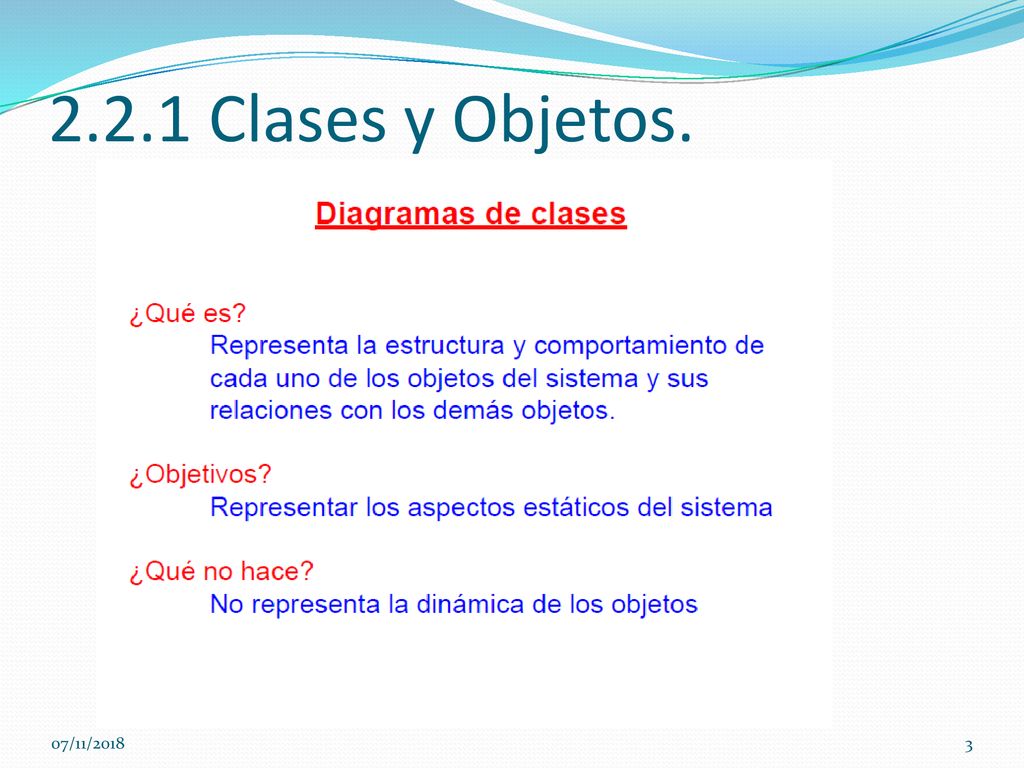 2.2.1 Clases y Objetos.

Diagramas de clases

¿Qué es?

Representa la estructura y comportamiento de cada uno de los objetos del sistema y sus relaciones con los demás objetos.

¿Objetivos?

Representar los aspectos estáticos del sistema

¿Qué no hace?

No representa la dinámica de los objetos

07/11/2018

3